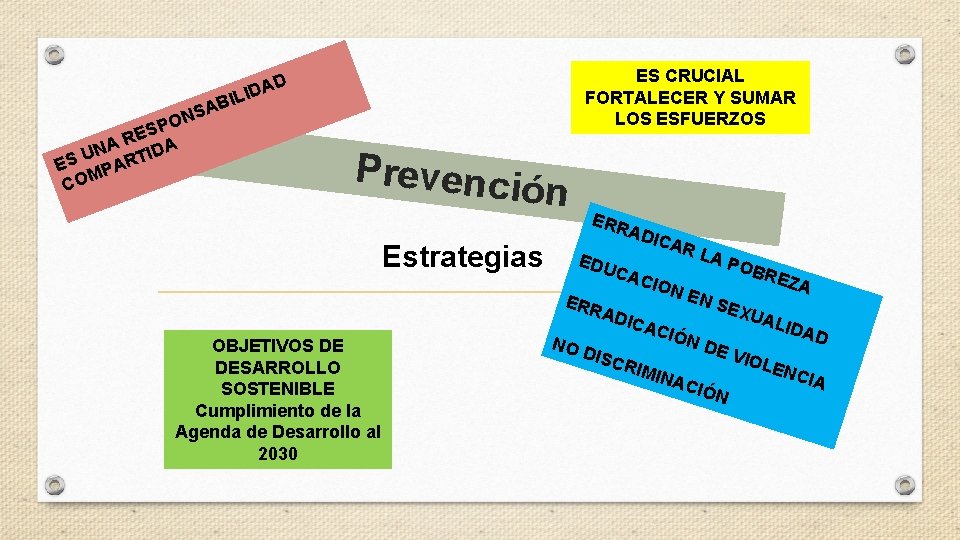 ES UNA RESPONSABILIDAD COMPARTIDA

ES CRUCIAL FORTALECER Y SUMAR LOS ESFUERZOS

Prevención

Estrategias

ERRADICAR LA POBREZA
EDUCACION EN SEXUALIDAD
ERRADICACIÓN DE VIOLENCIA
NO DISCRIMINACIÓN

OBJETIVOS DE DESARROLLO SOSTENIBLE
Cumplimiento de la Agenda de Desarrollo al 2030